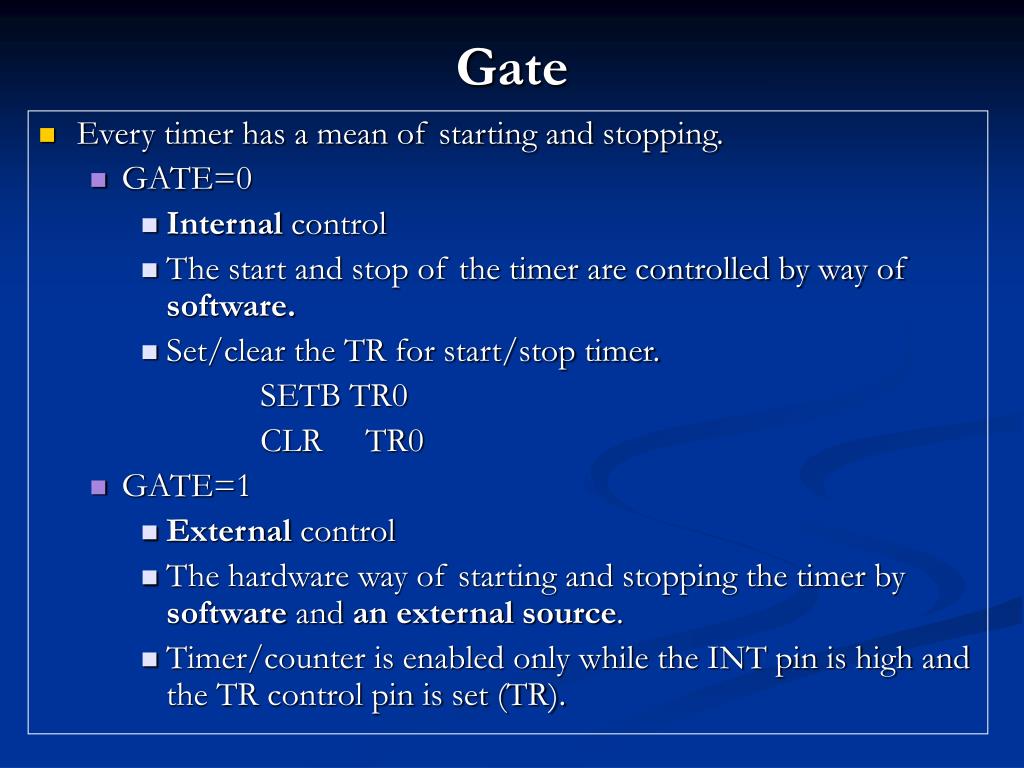 Gate

Every timer has a mean of starting and stopping.
GATE=0
Internal control
The start and stop of the timer are controlled by way of software.
Set/clear the TR for start/stop timer.
SETB TR0
CLR TR0
GATE=1
External control
The hardware way of starting and stopping the timer by software and an external source.
Timer/counter is enabled only while the INT pin is high and the TR control pin is set (TR).